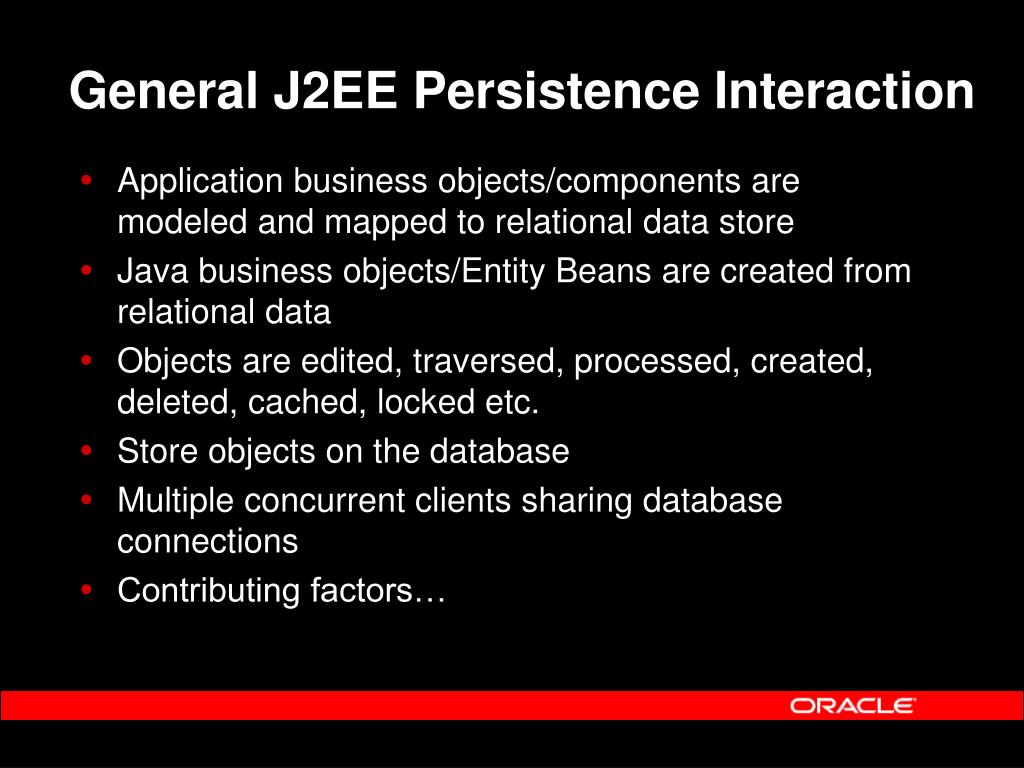 General J2EE Persistence Interaction

• Application business objects/components are modeled and mapped to relational data store
• Java business objects/Entity Beans are created from relational data
• Objects are edited, traversed, processed, created, deleted, cached, locked etc.
• Store objects on the database
• Multiple concurrent clients sharing database connections
• Contributing factors…

ORACLE